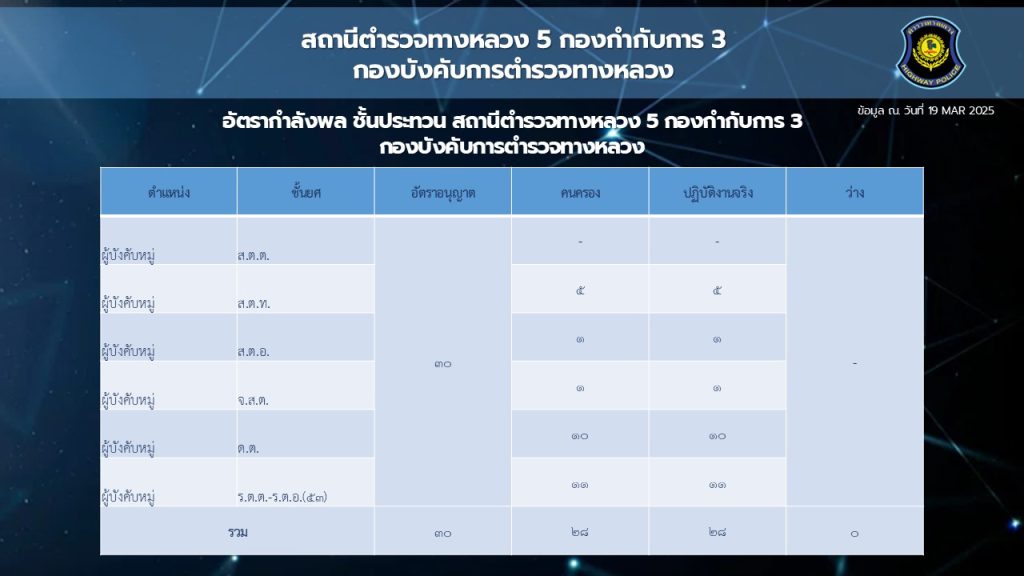 สถานีตำรวจทางหลวง 5 กองกำกับการ 3
กองบังคับการตำรวจทางหลวง

HIGHWAY POLICE

ข้อมูล ณ. วันที่ 19 MAR 2025

อัตรากำลังพล ชั้นประทวน สถานีตำรวจทางหลวง 5 กองกำกับการ 3
กองบังคับการตำรวจทางหลวง

| ตำแหน่ง | ชั้นยศ | อัตราอนุญาต | คนครอง | ปฏิบัติงานจริง | ว่าง |
|---|---|---|---|---|---|
| ผู้บังคับหมู่ | ส.ต.ต. | ๓๐ | - | - | - |
| ผู้บังคับหมู่ | ส.ต.ท. | | ๕ | ๕ | |
| ผู้บังคับหมู่ | ส.ต.อ. | | ๑ | ๑ | |
| ผู้บังคับหมู่ | จ.ส.ต. | | ๑ | ๑ | |
| ผู้บังคับหมู่ | ด.ต. | | ๑๐ | ๑๐ | |
| ผู้บังคับหมู่ | ร.ต.ต.-ร.ต.อ.(๕๓) | | ๑๑ | ๑๑ | |
| รวม | | ๓๐ | ๒๘ | ๒๘ | ๐ |